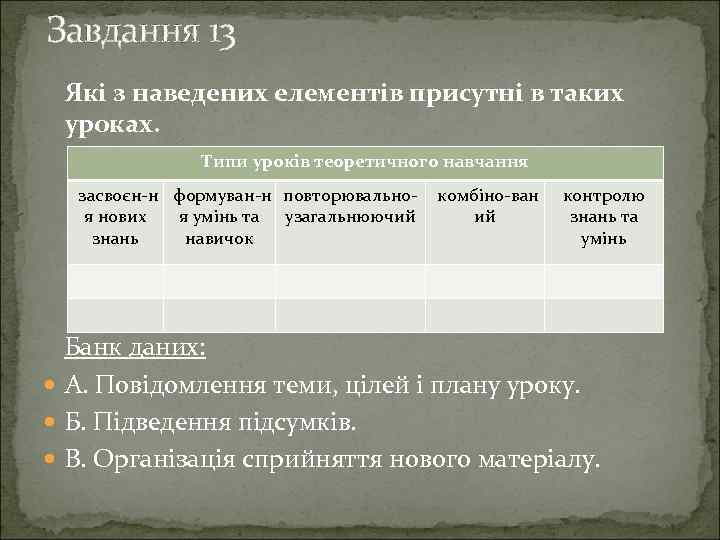 Завдання 13

Які з наведених елементів присутні в таких уроках.

| Типи уроків теоретичного навчання | | | | |
|---|---|---|---|---|
| засвоєн-ня нових знань | формуван-ня умінь та навичок | повторювально-узагальнюючий | комбіно-ваний | контролю знань та умінь |
| | | | | |
| | | | | |

Банк даних:

А. Повідомлення теми, цілей і плану уроку.

Б. Підведення підсумків.

В. Організація сприйняття нового матеріалу.